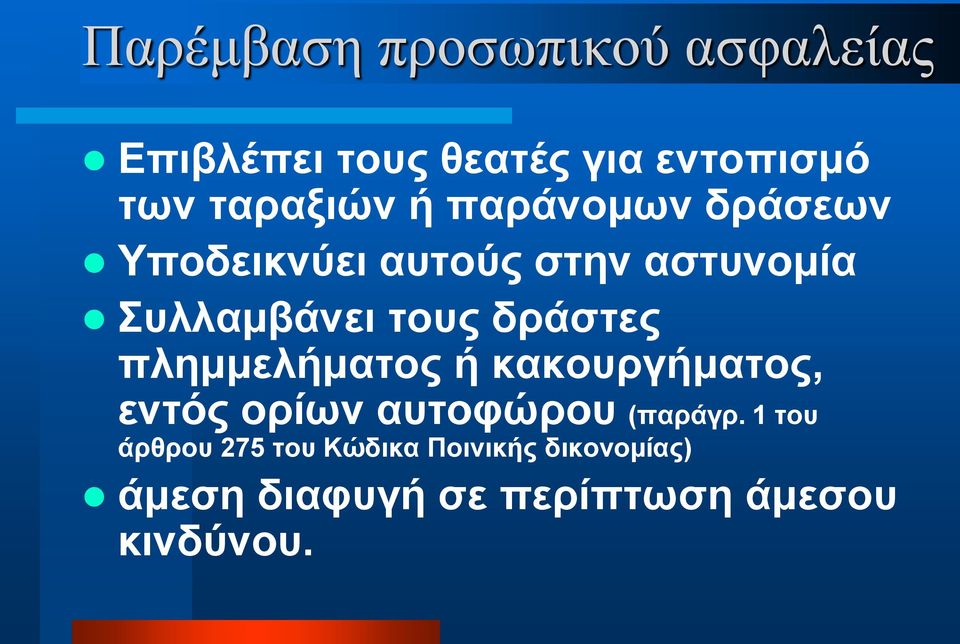 Παρέμβαση προσωπικού ασφαλείας

- Επιβλέπει τους θεατές για εντοπισμό των ταραξιών ή παράνομων δράσεων
- Υποδεικνύει αυτούς στην αστυνομία
- Συλλαμβάνει τους δράστες πλημμελήματος ή κακουργήματος, εντός ορίων αυτοφώρου (παράγρ. 1 του άρθρου 275 του Κώδικα Ποινικής δικονομίας)
- άμεση διαφυγή σε περίπτωση άμεσου κινδύνου.